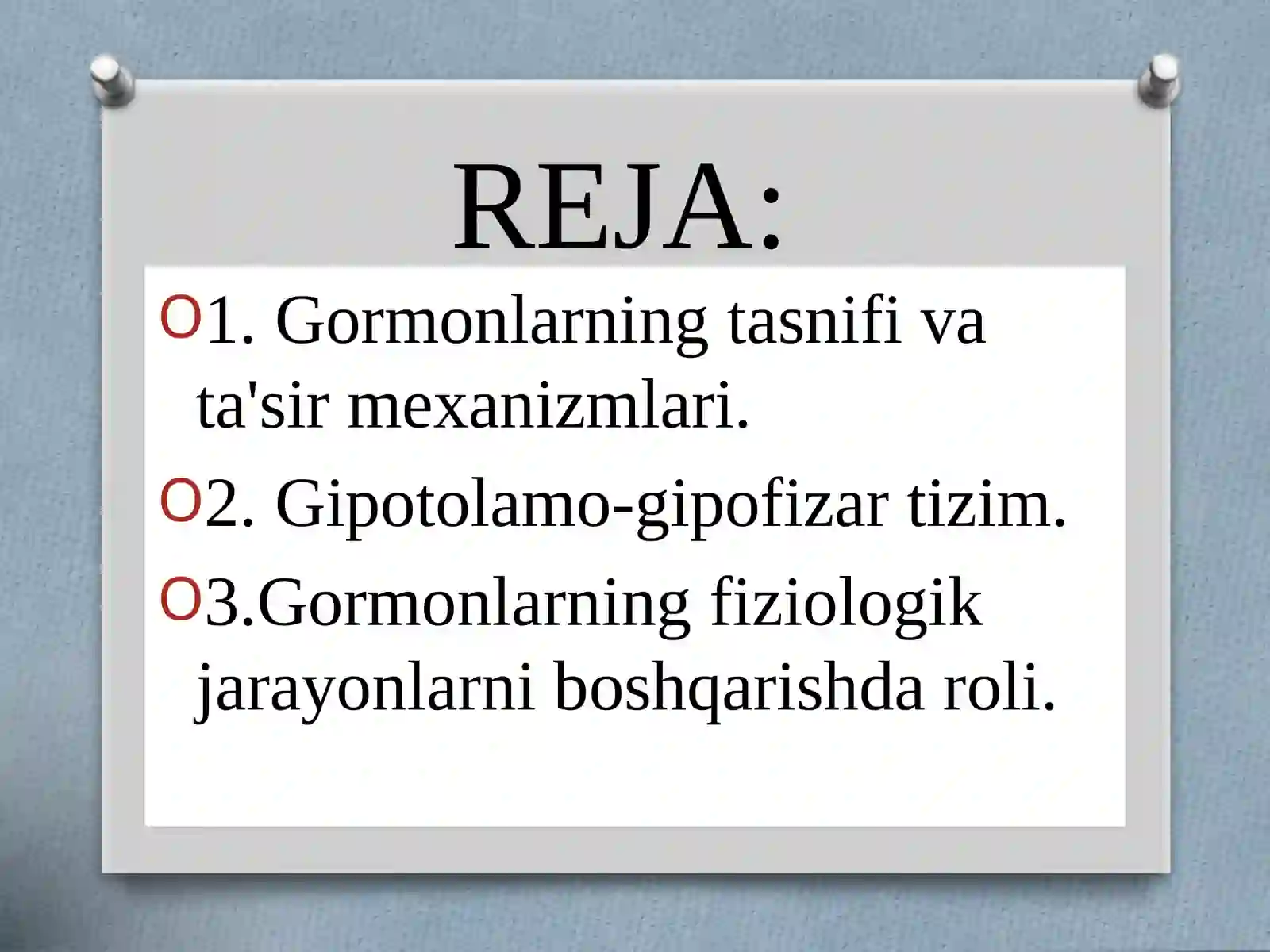 REJA:

1. Gormonlarning tasnifi va ta'sir mexanizmlari.

2. Gipotolamo-gipofizar tizim.

3.Gormonlarning fiziologik jarayonlarni boshqarishda roli.